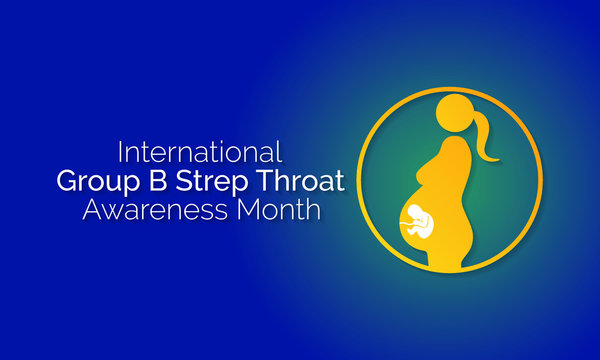 International
Group B Strep Throat
Awareness Month